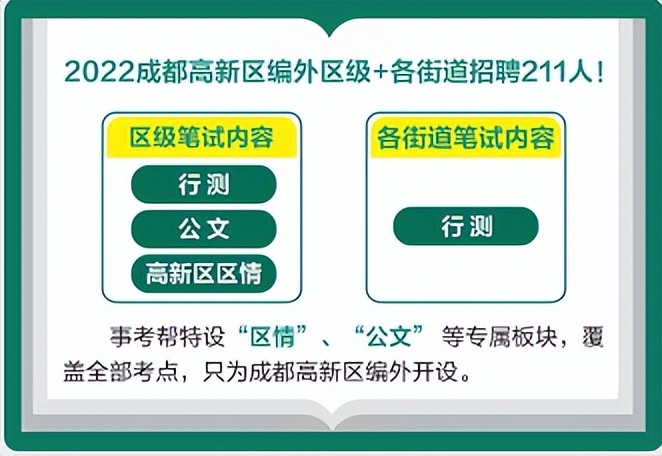 2022成都高新区编外区级+各街道招聘211人！

区级笔试内容

行测

公文

高新区区情

各街道笔试内容

行测

事考帮特设“区情”、“公文”等专属板块，覆盖全部考点，只为成都高新区编外开设。